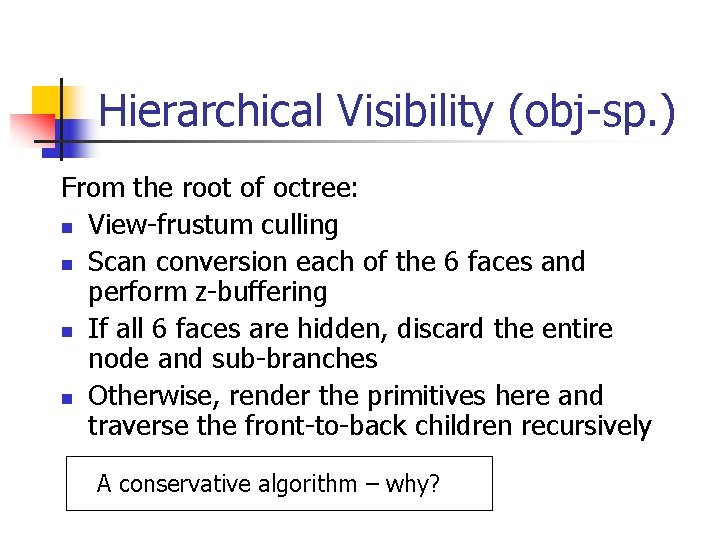 Hierarchical Visibility (obj-sp.)

From the root of octree:

- View-frustum culling
- Scan conversion each of the 6 faces and perform z-buffering
- If all 6 faces are hidden, discard the entire node and sub-branches
- Otherwise, render the primitives here and traverse the front-to-back children recursively

A conservative algorithm – why?